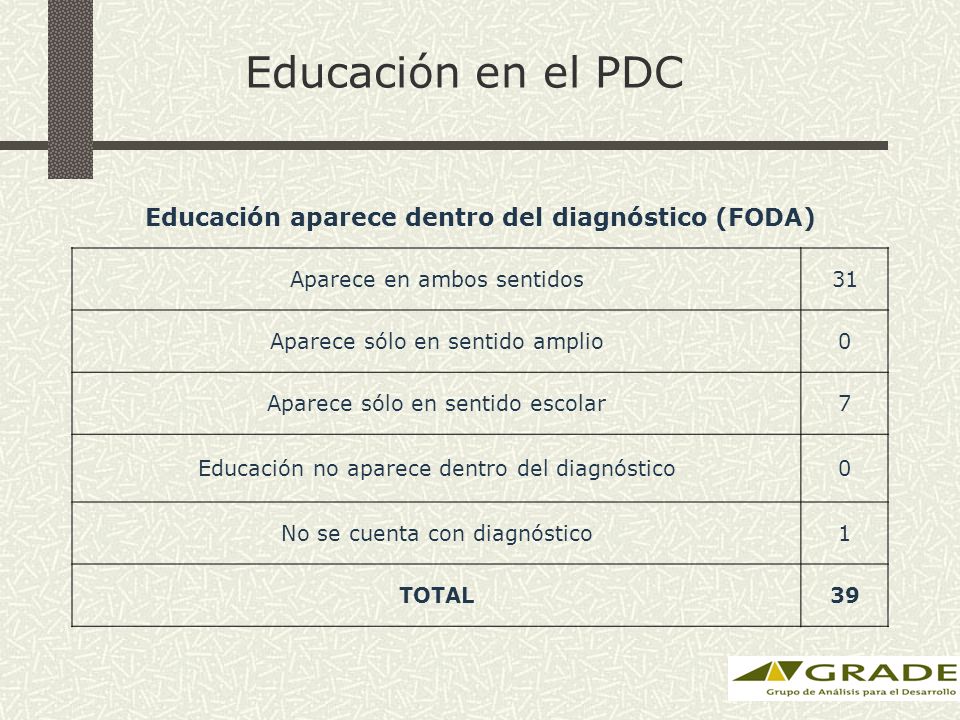 Educación en el PDC

Educación aparece dentro del diagnóstico (FODA)

| | |
|---|---|
| Aparece en ambos sentidos | 31 |
| Aparece sólo en sentido amplio | 0 |
| Aparece sólo en sentido escolar | 7 |
| Educación no aparece dentro del diagnóstico | 0 |
| No se cuenta con diagnóstico | 1 |
| **TOTAL** | **39** |

GRADE
Grupo de Análisis para el Desarrollo